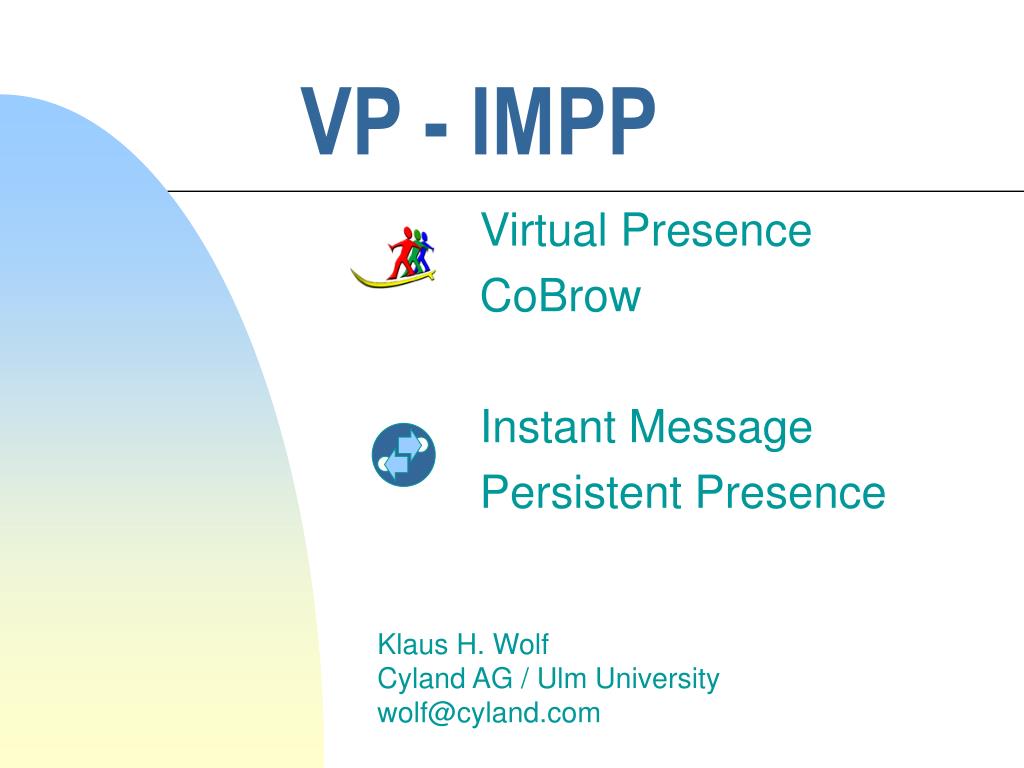 VP - IMPP

Virtual Presence
CoBrow

Instant Message
Persistent Presence

Klaus H. Wolf
Cyland AG / Ulm University
wolf@cyland.com